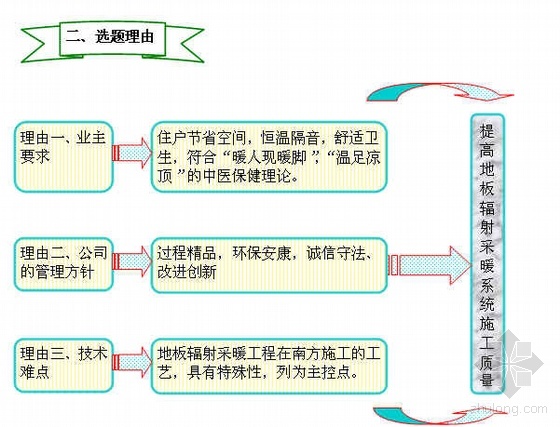 二、选题理由

理由一、业主要求

住户节省空间，恒温隔音，舒适卫生，符合“暖人现暖脚”，“温足凉顶”的中医保健理论。

理由二、公司的管理方针

过程精品，环保安康，诚信守法、改进创新

理由三、技术难点

地板辐射采暖工程在南方施工的工艺，具有特殊性，列为主控点。

提高地板辐射采暖系统施工质量

zhulong.com